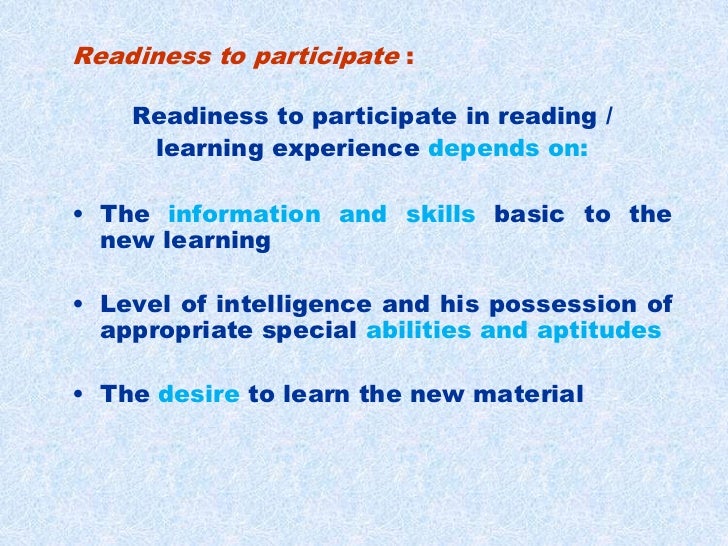 Readiness to participate :

Readiness to participate in reading / learning experience depends on:

• The information and skills basic to the new learning

• Level of intelligence and his possession of appropriate special abilities and aptitudes

• The desire to learn the new material